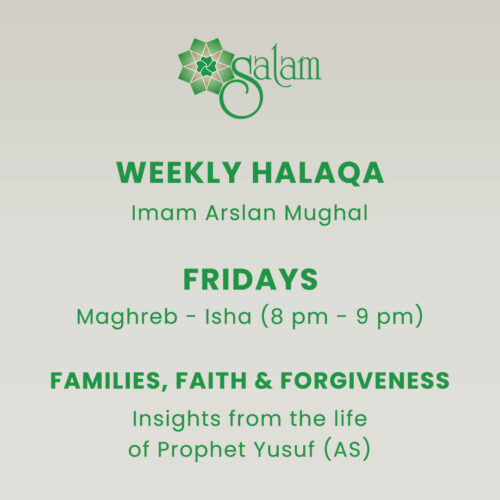 Salam

WEEKLY HALAQA

Imam Arslan Mughal

FRIDAYS

Maghreb - Isha (8 pm - 9 pm)

FAMILIES, FAITH & FORGIVENESS

Insights from the life of Prophet Yusuf (AS)